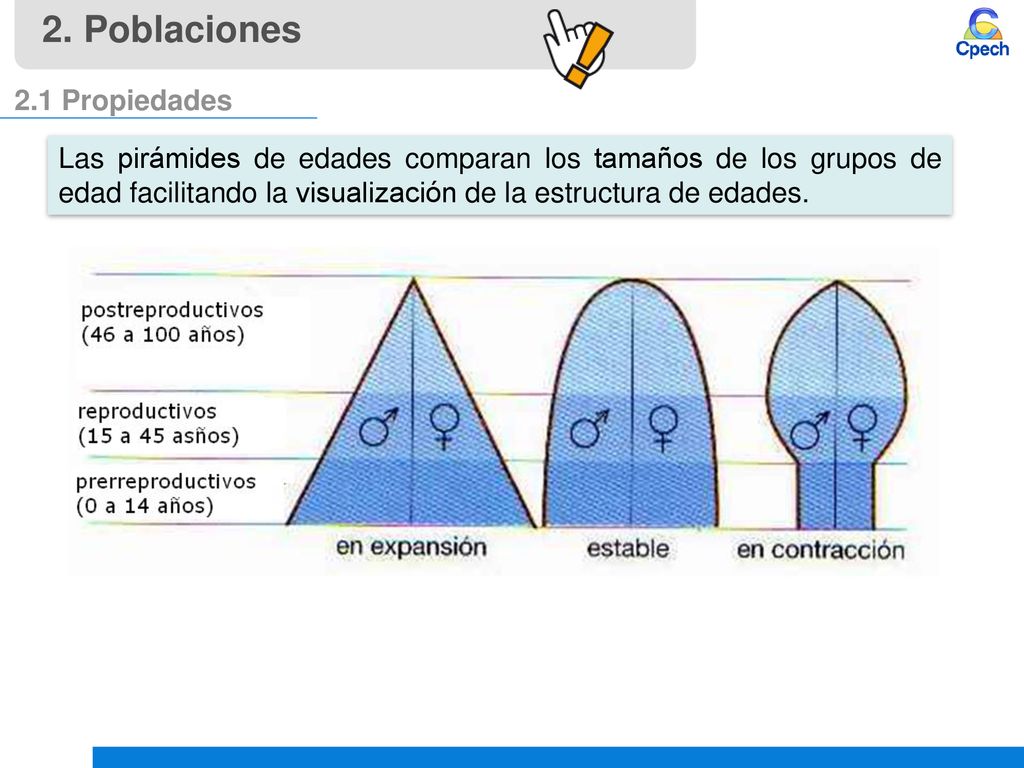 2. Poblaciones

Cpech

2.1 Propiedades

Las pirámides de edades comparan los tamaños de los grupos de edad facilitando la visualización de la estructura de edades.

postreproductivos
(46 a 100 años)

reproductivos
(15 a 45 asños)

prerreproductivos
(0 a 14 años)

♂ ♀ ♂ ♀ ♂ ♀

en expansión

estable

en contracción